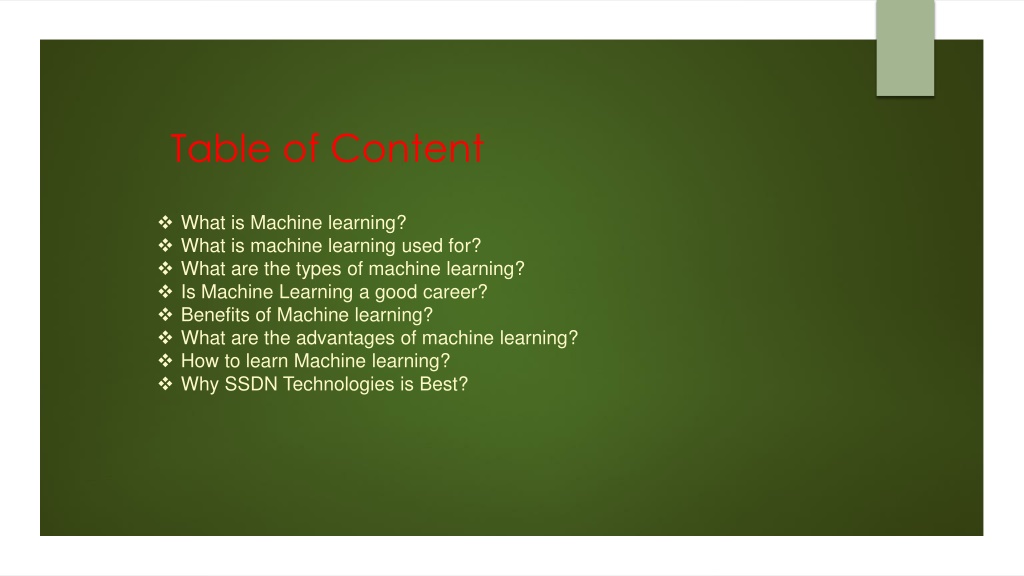 Table of Content

❖ What is Machine learning?
❖ What is machine learning used for?
❖ What are the types of machine learning?
❖ Is Machine Learning a good career?
❖ Benefits of Machine learning?
❖ What are the advantages of machine learning?
❖ How to learn Machine learning?
❖ Why SSDN Technologies is Best?